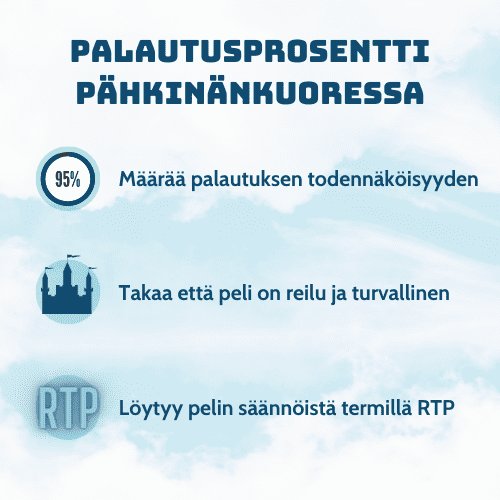 PALAUTUSPROSENTTI PÄHKINÄNKUORESSA

95%

Määrää palautuksen todennäköisyyden

Takaa että peli on reilu ja turvallinen

RTP

Löytyy pelin säännöistä termillä RTP